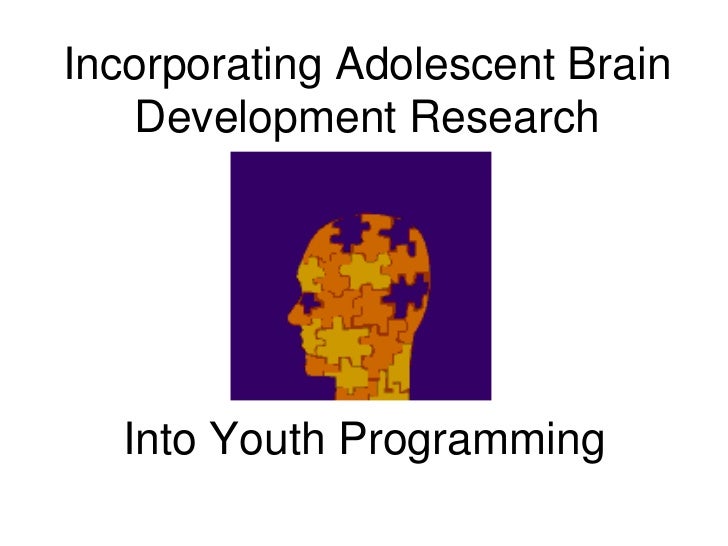 Incorporating Adolescent Brain Development Research

Into Youth Programming